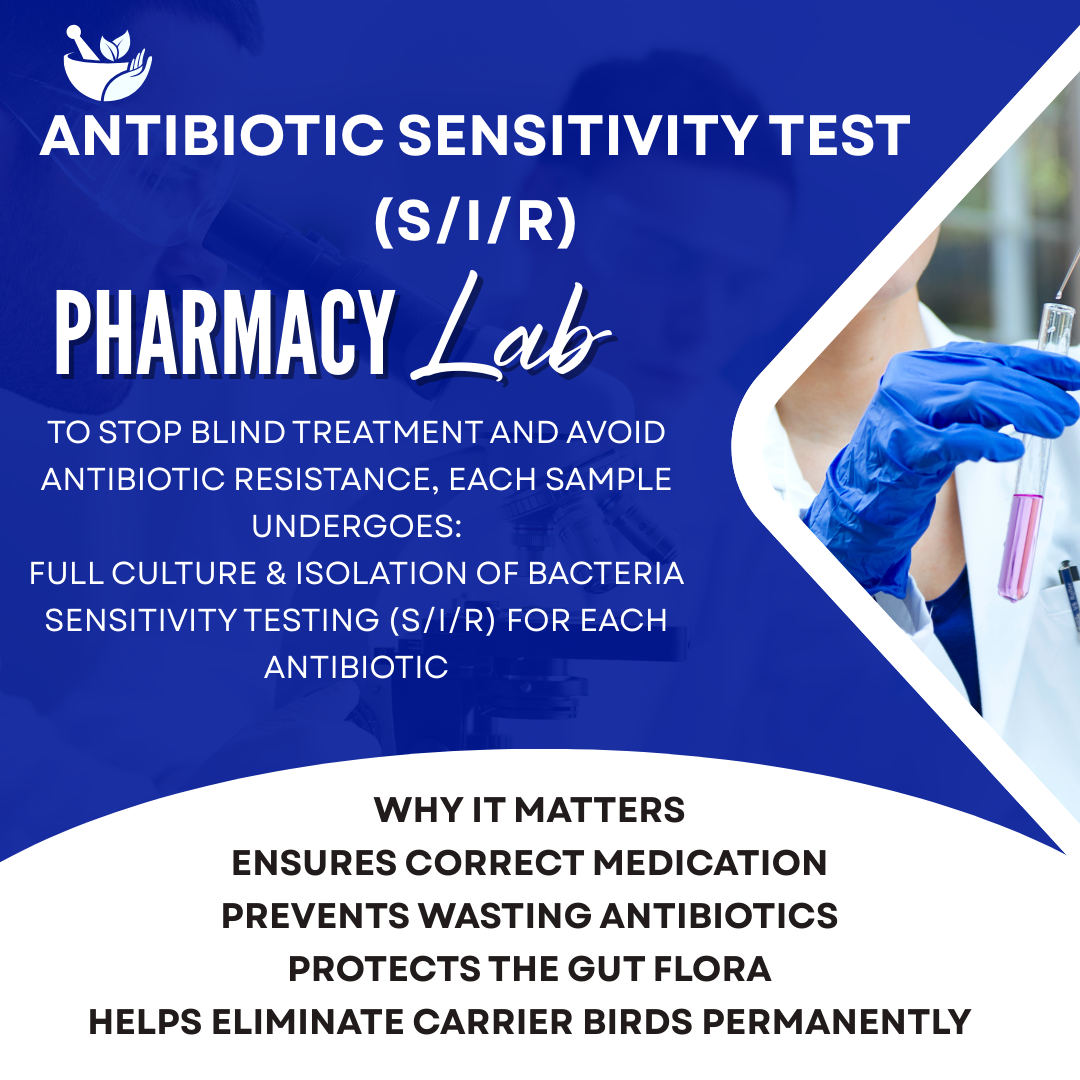 ANTIBIOTIC SENSITIVITY TEST (S/I/R)

PHARMACY Lab

TO STOP BLIND TREATMENT AND AVOID ANTIBIOTIC RESISTANCE, EACH SAMPLE UNDERGOES:
FULL CULTURE & ISOLATION OF BACTERIA
SENSITIVITY TESTING (S/I/R) FOR EACH ANTIBIOTIC

WHY IT MATTERS
ENSURES CORRECT MEDICATION
PREVENTS WASTING ANTIBIOTICS
PROTECTS THE GUT FLORA
HELPS ELIMINATE CARRIER BIRDS PERMANENTLY